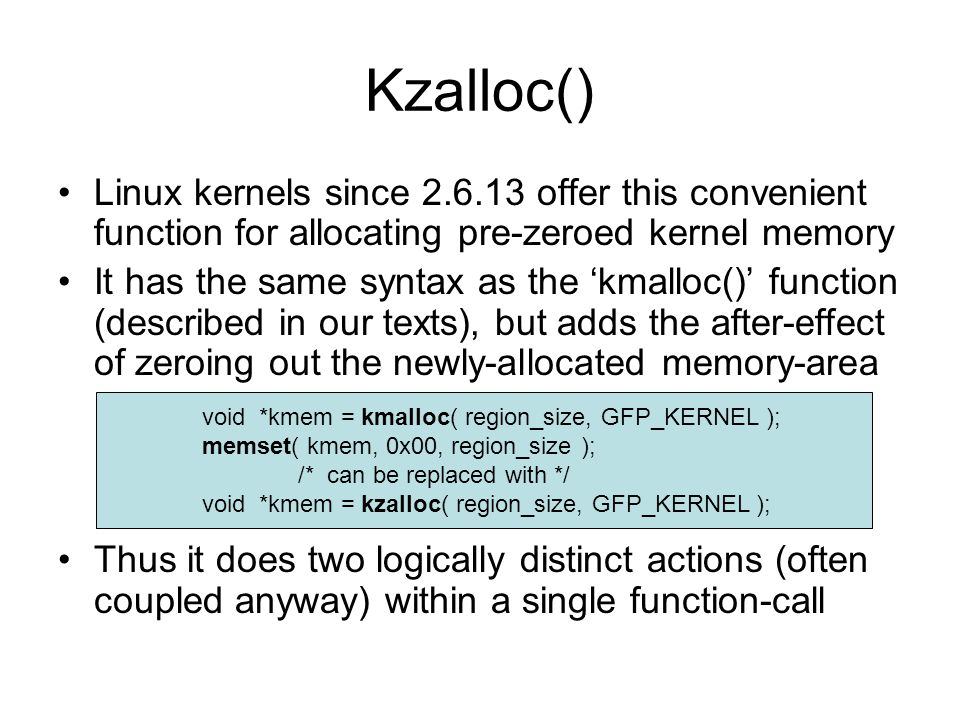 Kzalloc()

• Linux kernels since 2.6.13 offer this convenient function for allocating pre-zeroed kernel memory

• It has the same syntax as the ‘kmalloc()’ function (described in our texts), but adds the after-effect of zeroing out the newly-allocated memory-area

void *kmem = kmalloc( region_size, GFP_KERNEL );
memset( kmem, 0x00, region_size );
/* can be replaced with */
void *kmem = kzalloc( region_size, GFP_KERNEL );

• Thus it does two logically distinct actions (often coupled anyway) within a single function-call